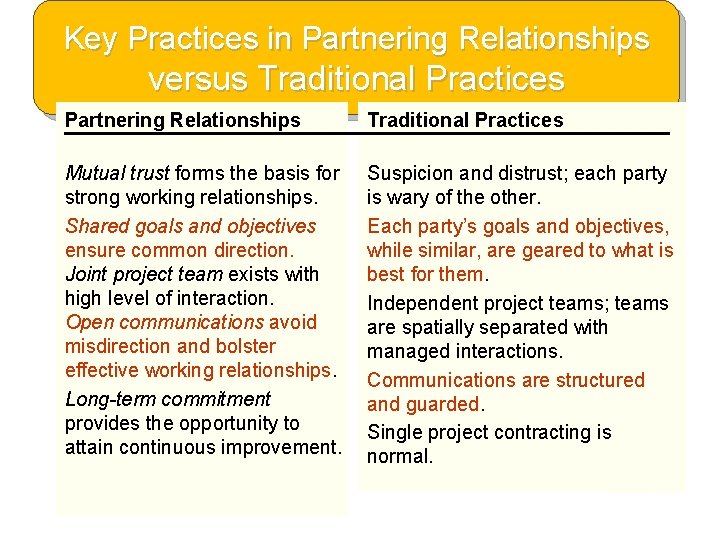 Key Practices in Partnering Relationships versus Traditional Practices

| Partnering Relationships | Traditional Practices |
|---|---|
| Mutual trust forms the basis for strong working relationships. | Suspicion and distrust; each party is wary of the other. |
| Shared goals and objectives ensure common direction. | Each party's goals and objectives, while similar, are geared to what is best for them. |
| Joint project team exists with high level of interaction. | Independent project teams; teams are spatially separated with managed interactions. |
| Open communications avoid misdirection and bolster effective working relationships. | Communications are structured and guarded. |
| Long-term commitment provides the opportunity to attain continuous improvement. | Single project contracting is normal. |